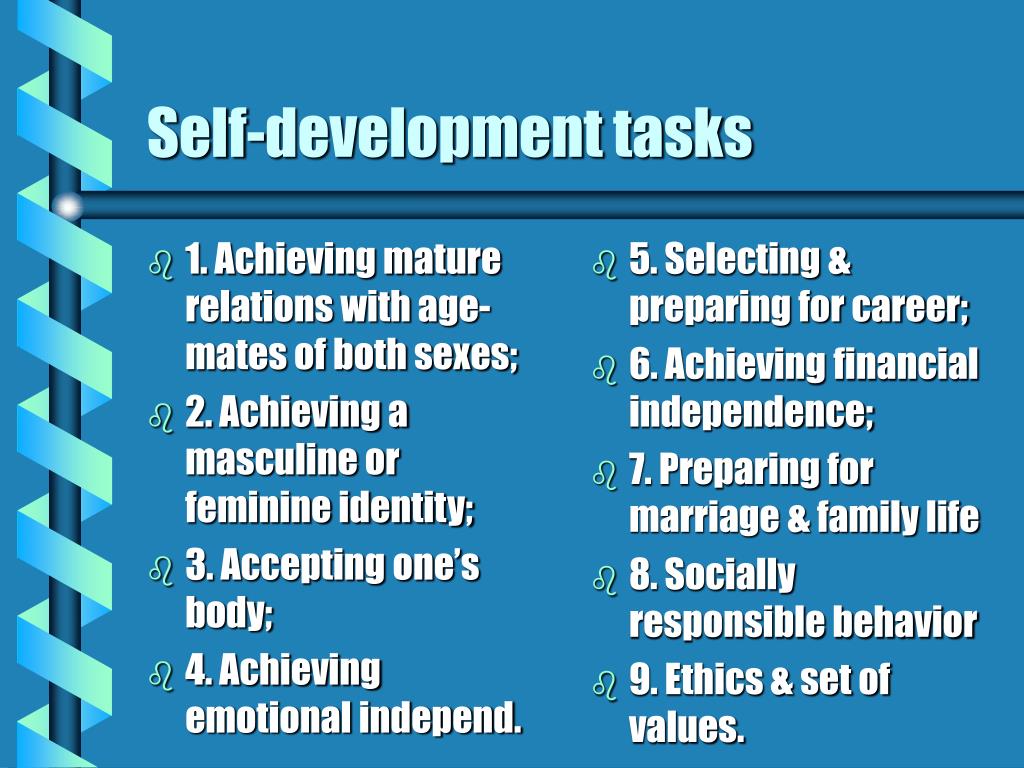 Self-development tasks

1. Achieving mature relations with age-mates of both sexes;

2. Achieving a masculine or feminine identity;

3. Accepting one’s body;

4. Achieving emotional independ.

5. Selecting & preparing for career;

6. Achieving financial independence;

7. Preparing for marriage & family life

8. Socially responsible behavior

9. Ethics & set of values.